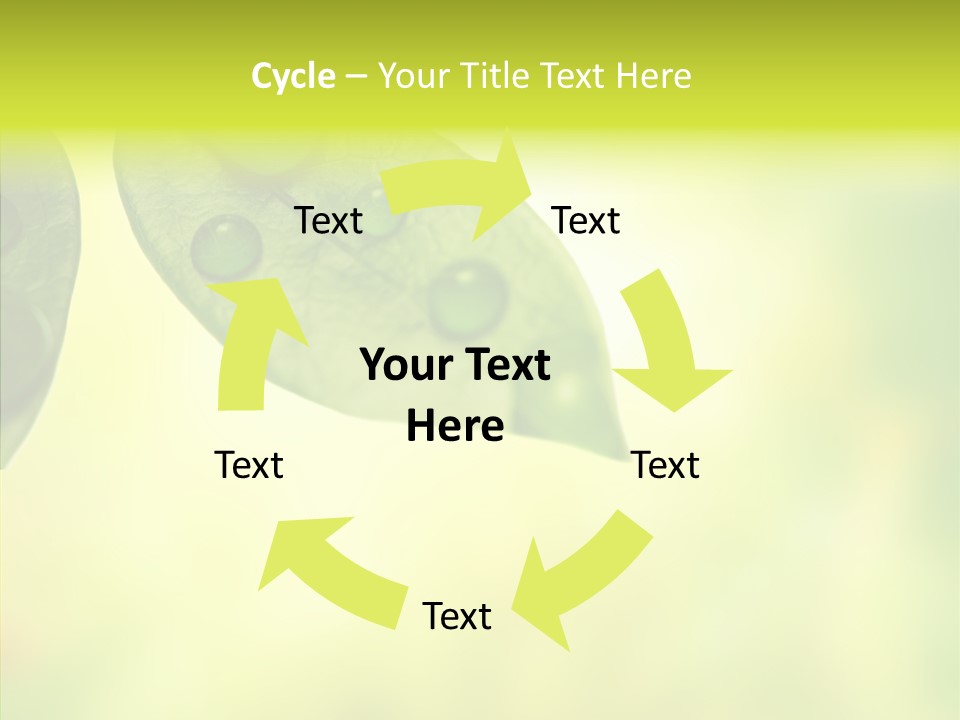 Cycle – Your Title Text Here

Text

Text

Your Text Here

Text

Text

Text